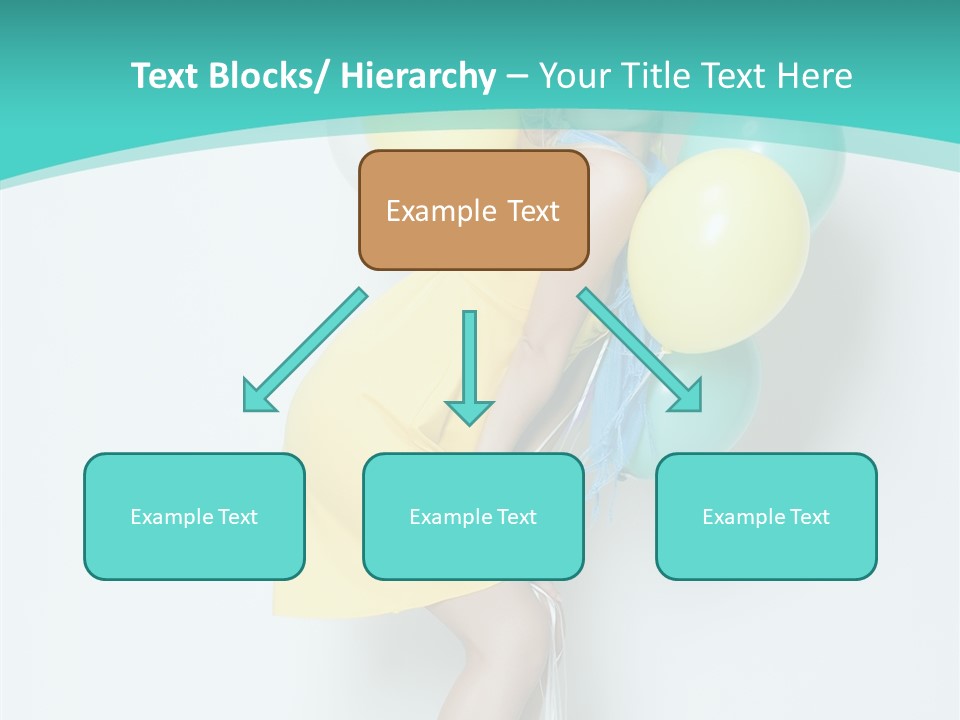 Text Blocks/ Hierarchy – Your Title Text Here

Example Text

Example Text

Example Text

Example Text